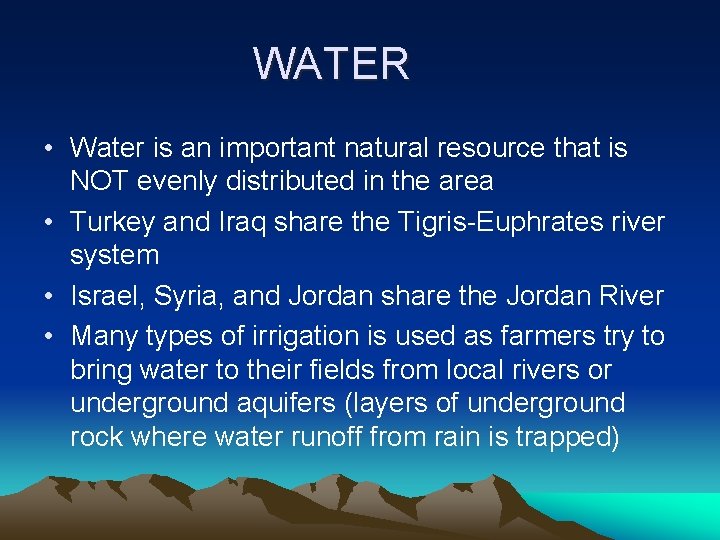 WATER

• Water is an important natural resource that is NOT evenly distributed in the area

• Turkey and Iraq share the Tigris-Euphrates river system

• Israel, Syria, and Jordan share the Jordan River

• Many types of irrigation is used as farmers try to bring water to their fields from local rivers or underground aquifers (layers of underground rock where water runoff from rain is trapped)